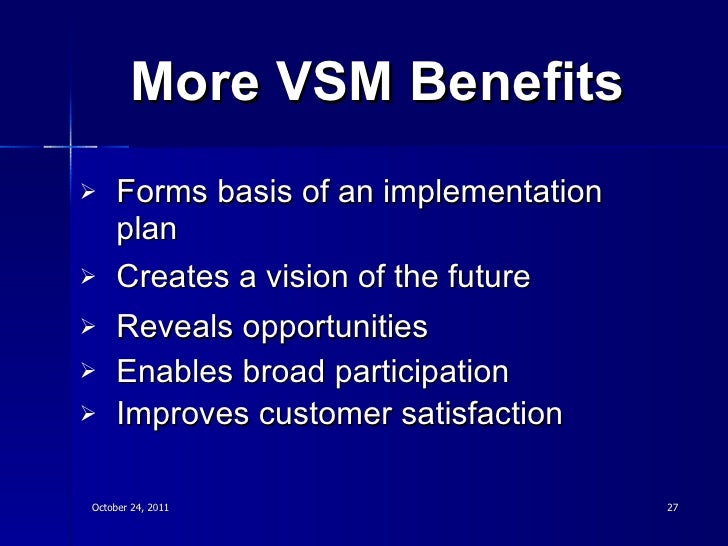 More VSM Benefits

➢ Forms basis of an implementation plan
➢ Creates a vision of the future
➢ Reveals opportunities
➢ Enables broad participation
➢ Improves customer satisfaction

October 24, 2011

27